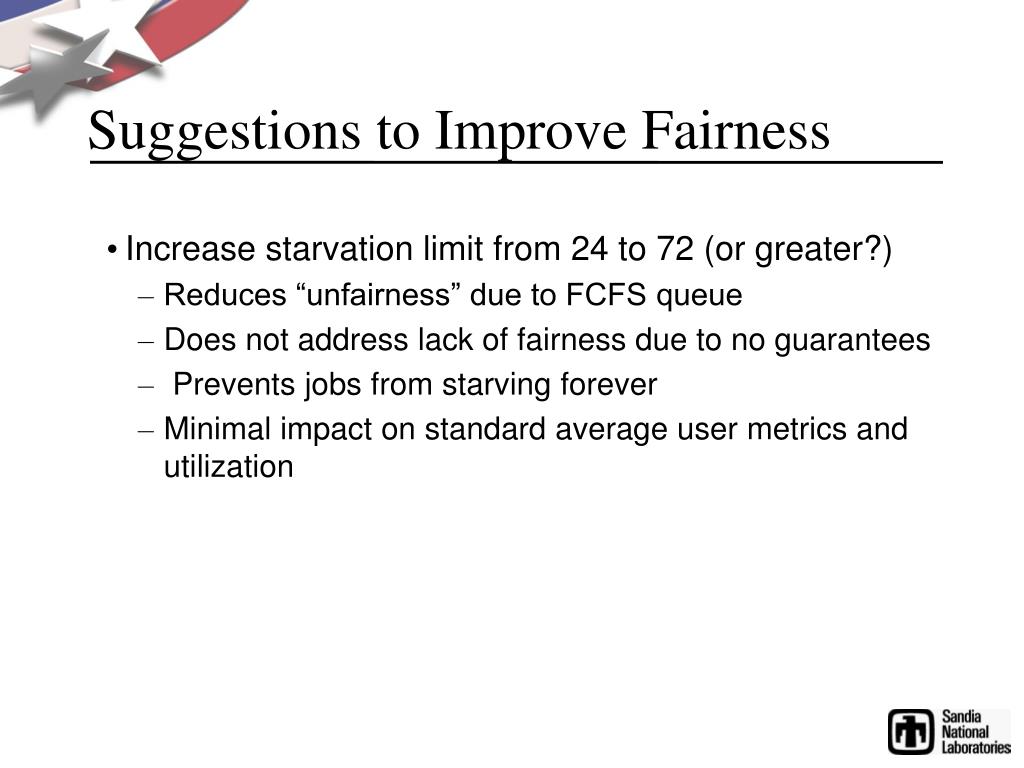 Suggestions to Improve Fairness

• Increase starvation limit from 24 to 72 (or greater?)
– Reduces “unfairness” due to FCFS queue
– Does not address lack of fairness due to no guarantees
– Prevents jobs from starving forever
– Minimal impact on standard average user metrics and utilization

Sandia National Laboratories